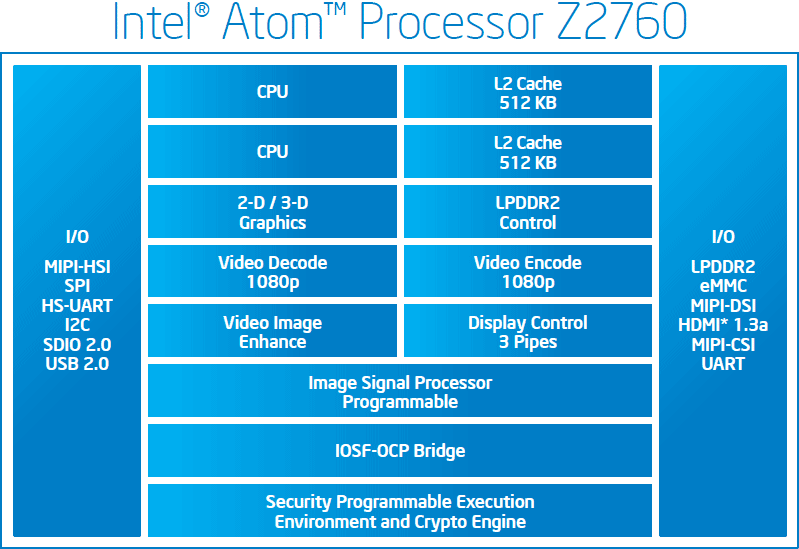 Intel® Atom™ Processor Z2760

I/O
MIPI-HSI
SPI
HS-UART
I2C
SDIO 2.0
USB 2.0

CPU

L2 Cache
512 KB

CPU

L2 Cache
512 KB

2-D / 3-D
Graphics

LPDDR2
Control

Video Decode
1080p

Video Encode
1080p

Video Image
Enhance

Display Control
3 Pipes

Image Signal Processor
Programmable

IOSF-OCP Bridge

Security Programmable Execution
Environment and Crypto Engine

I/O
LPDDR2
eMMC
MIPI-DSI
HDMI* 1.3a
MIPI-CSI
UART